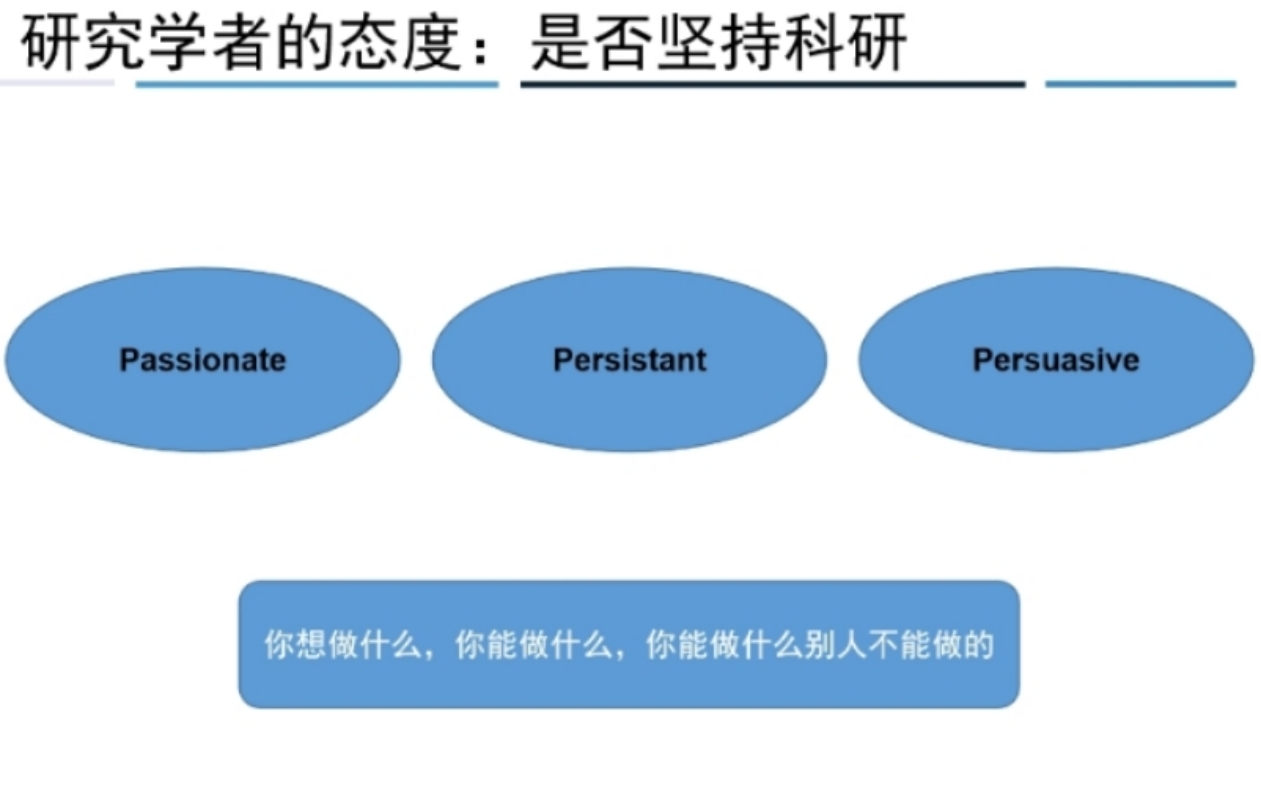 研究学者的态度：是否坚持科研

Passionate

Persistant

Persuasive

你想做什么，你能做什么，你能做什么别人不能做的